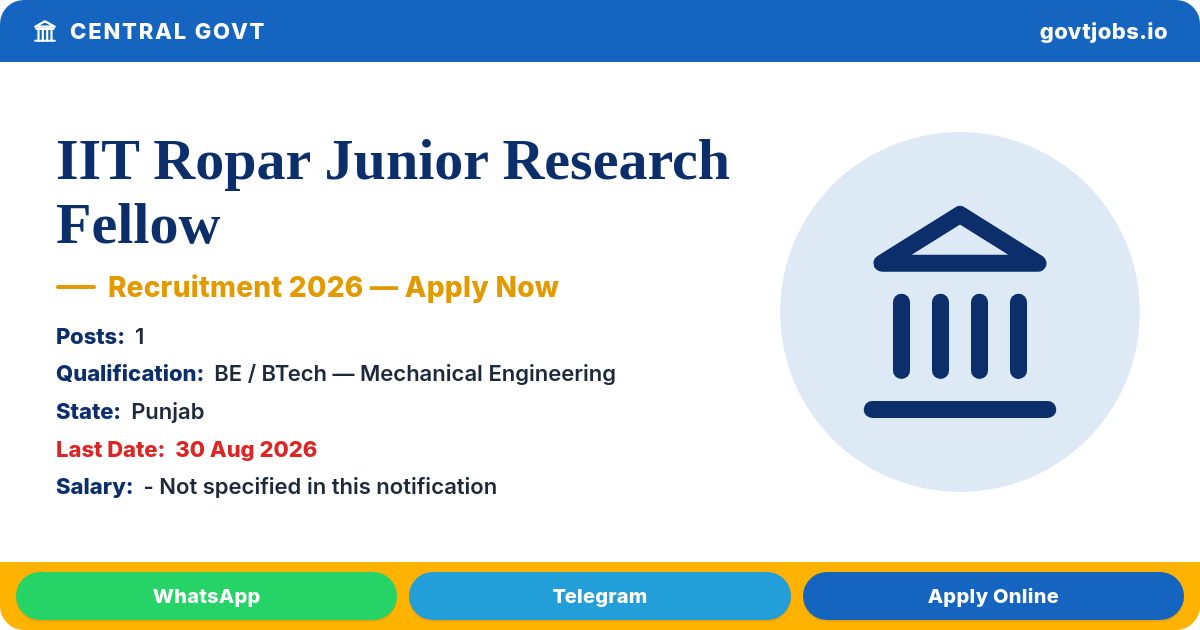 CENTRAL GOVT

govtjobs.io

IIT Ropar Junior Research Fellow

— Recruitment 2026 — Apply Now

Posts: 1

Qualification: BE / BTech — Mechanical Engineering

State: Punjab

Last Date: 30 Aug 2026

Salary: - Not specified in this notification

WhatsApp

Telegram

Apply Online